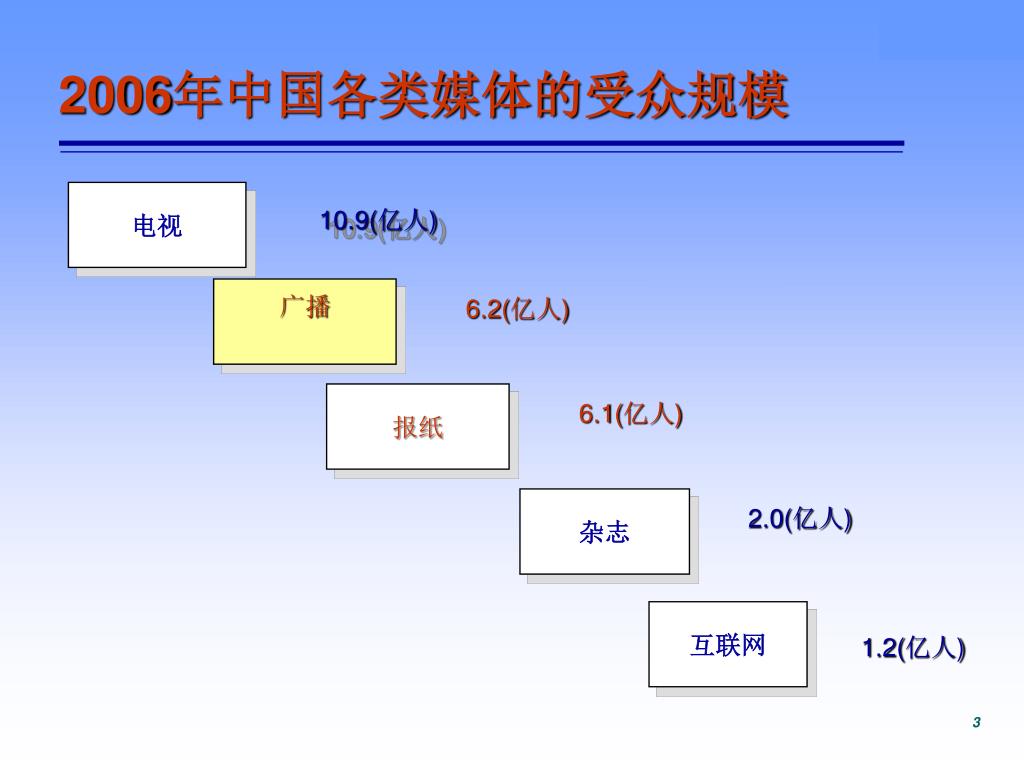 2006年中国各类媒体的受众规模

电视

10.9(亿人)

广播

6.2(亿人)

报纸

6.1(亿人)

杂志

2.0(亿人)

互联网

1.2(亿人)

3